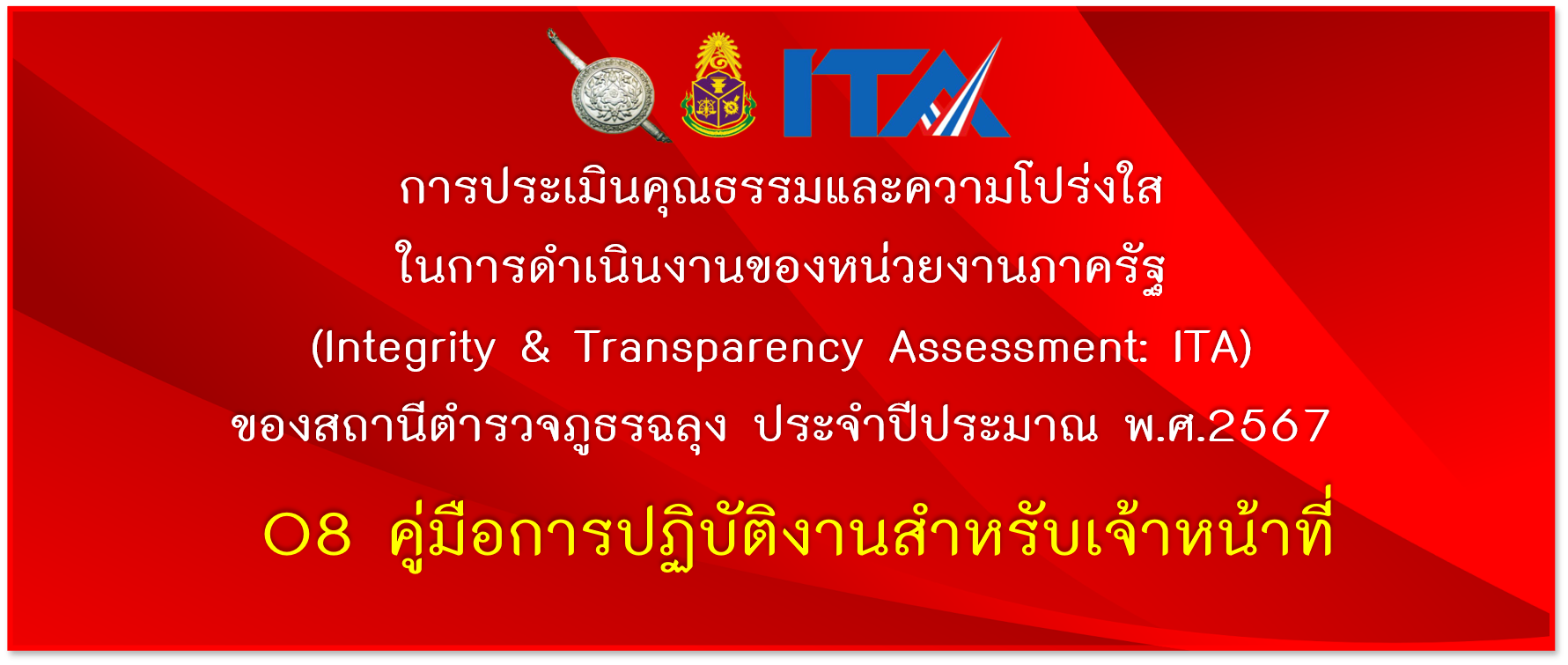 ITA

การประเมินคุณธรรมและความโปร่งใส
ในการดำเนินงานของหน่วยงานภาครัฐ
(Integrity & Transparency Assessment: ITA)
ของสถานีตำรวจภูธรฉลุง ประจำปีประมาณ พ.ศ.2567

O8 คู่มือการปฏิบัติงานสำหรับเจ้าหน้าที่